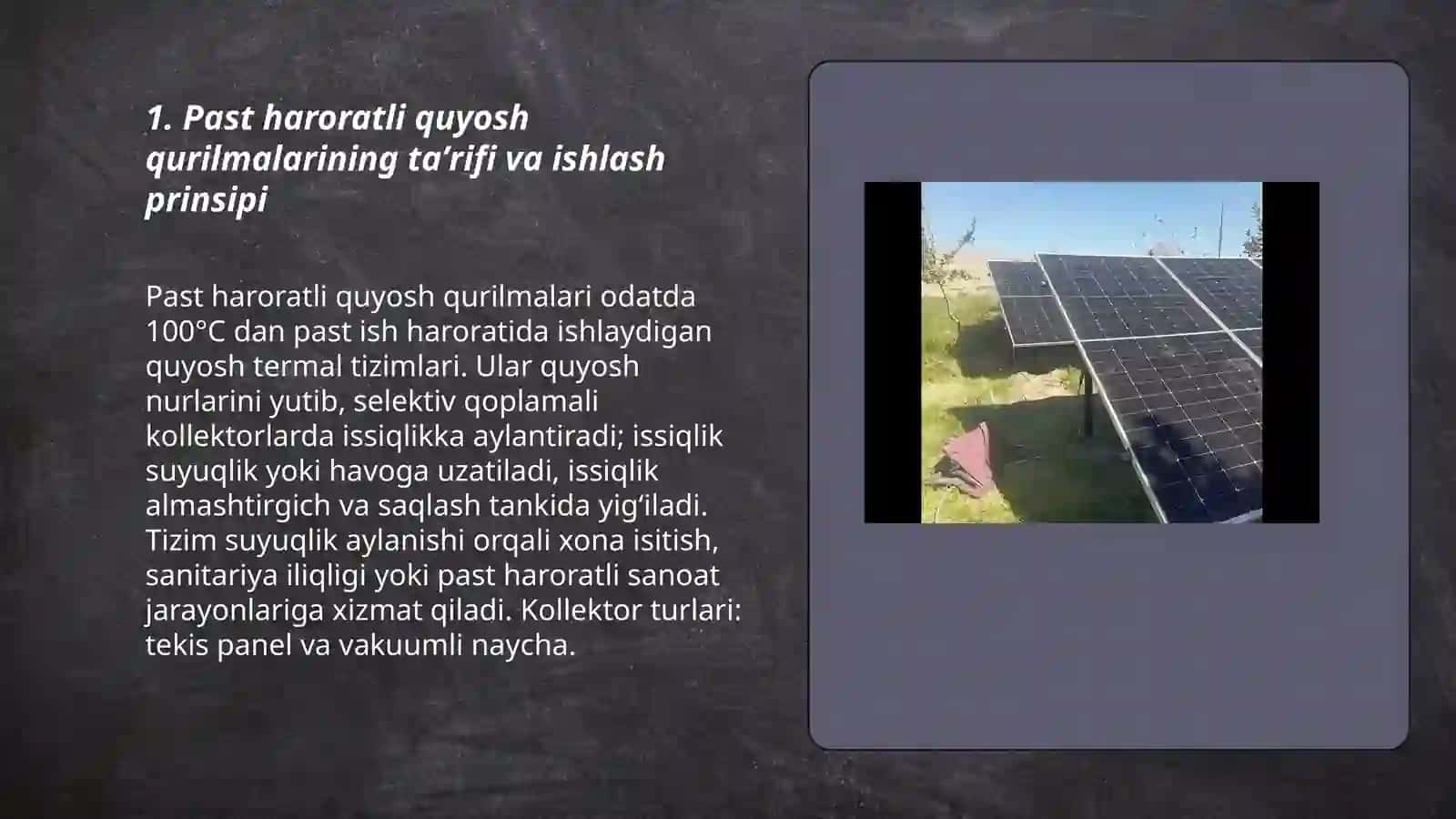 1. Past haroratli quyosh qurilmalarining ta’rifi va ishlash prinsipi

Past haroratli quyosh qurilmalari odatda 100°C dan past ish haroratida ishlaydigan quyosh termal tizimlari. Ular quyosh nurlarini yutib, selektiv qoplamali kollektorlarda issiqlikka aylantiradi; issiqlik suyuqlik yoki havoga uzatiladi, issiqlik almashtirgich va saqlash tankida yig‘iladi. Tizim suyuqlik aylanishi orqali xona isitish, sanitariya iliqligi yoki past haroratli sanoat jarayonlariga xizmat qiladi. Kollektor turlari: tekis panel va vakuumli naycha.